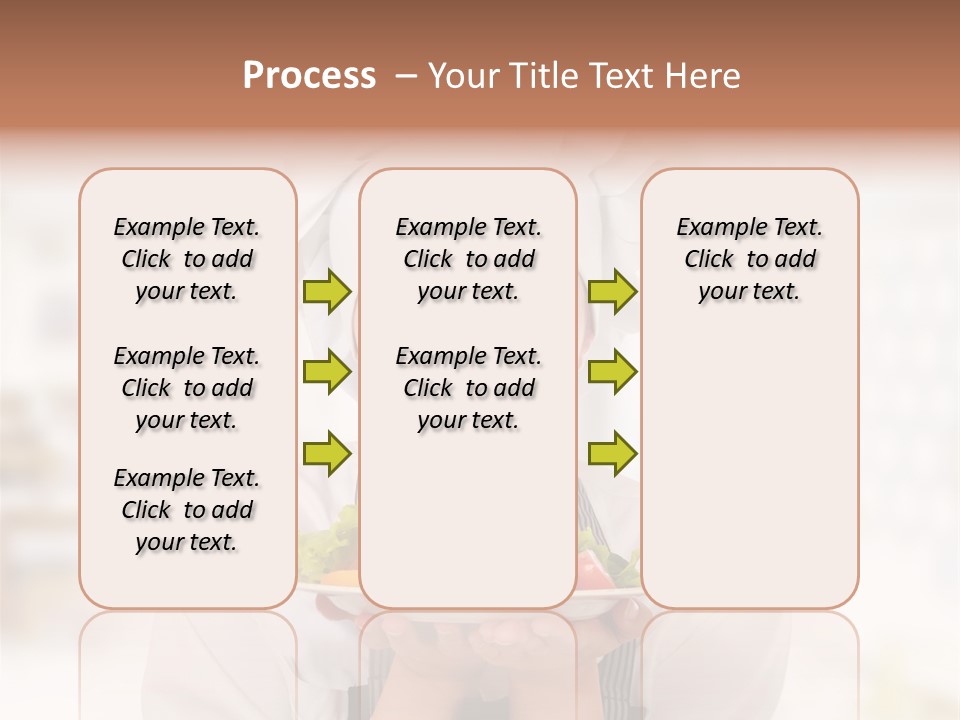 Process – Your Title Text Here

Example Text. Click to add your text.

Example Text. Click to add your text.

Example Text. Click to add your text.

Example Text. Click to add your text.

Example Text. Click to add your text.

Example Text. Click to add your text.